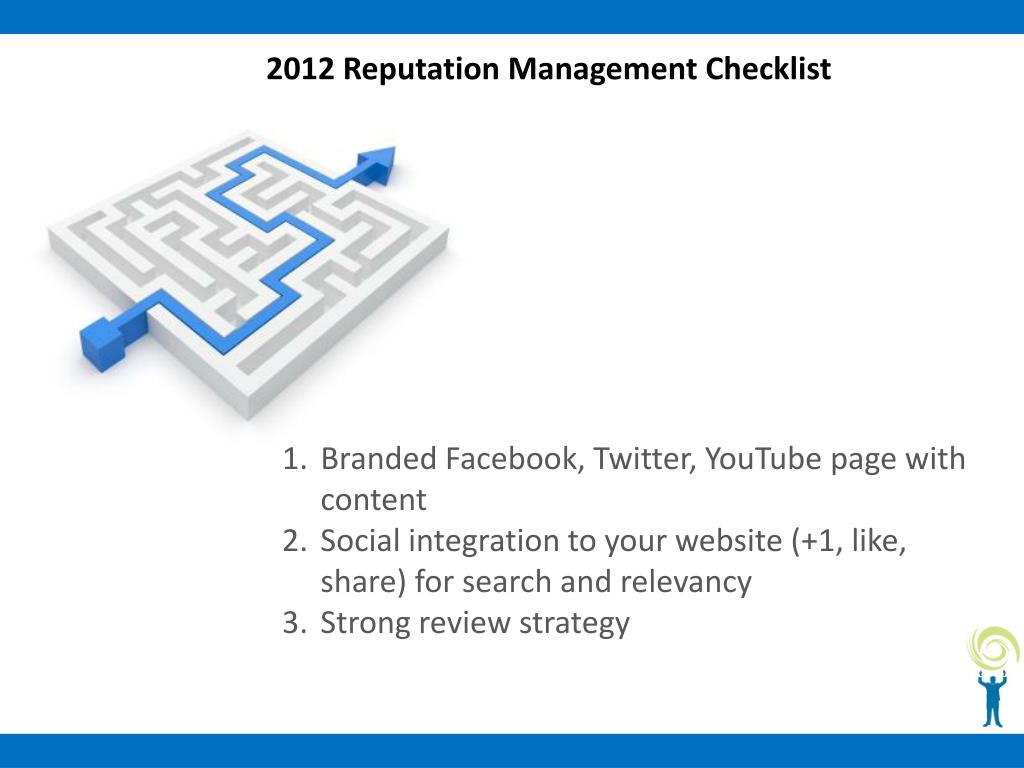 2012 Reputation Management Checklist

1. Branded Facebook, Twitter, YouTube page with content
2. Social integration to your website (+1, like, share) for search and relevancy
3. Strong review strategy